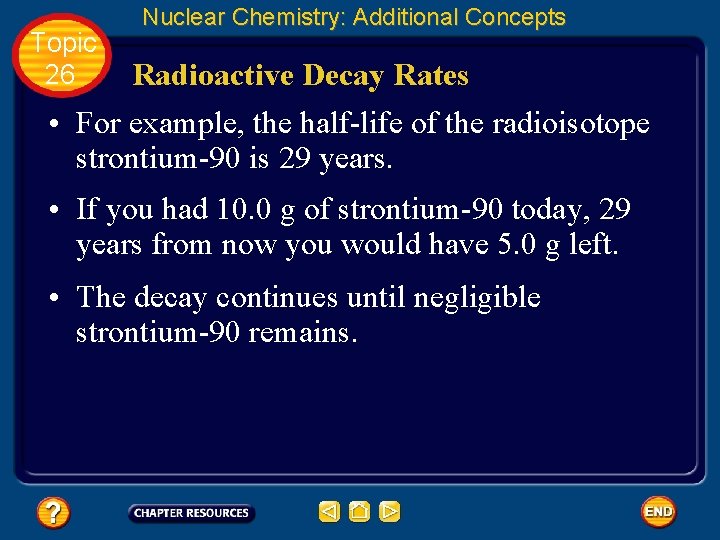 Nuclear Chemistry: Additional Concepts

Topic 26

Radioactive Decay Rates

• For example, the half-life of the radioisotope strontium-90 is 29 years.

• If you had 10.0 g of strontium-90 today, 29 years from now you would have 5.0 g left.

• The decay continues until negligible strontium-90 remains.

?

CHAPTER RESOURCES

END